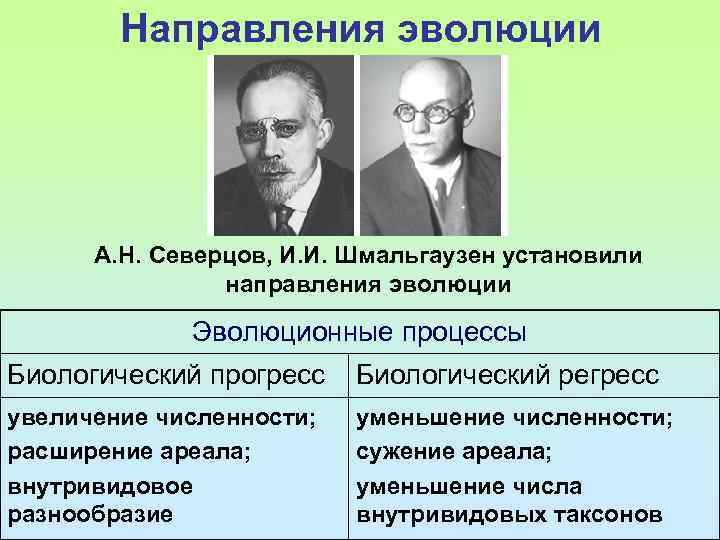 Направления эволюции

А.Н. Северцов, И.И. Шмальгаузен установили направления эволюции

| Эволюционные процессы | |
|---|---|
| Биологический прогресс | Биологический регресс |
| увеличение численности; расширение ареала; внутривидовое разнообразие | уменьшение численности; сужение ареала; уменьшение числа внутривидовых таксонов |